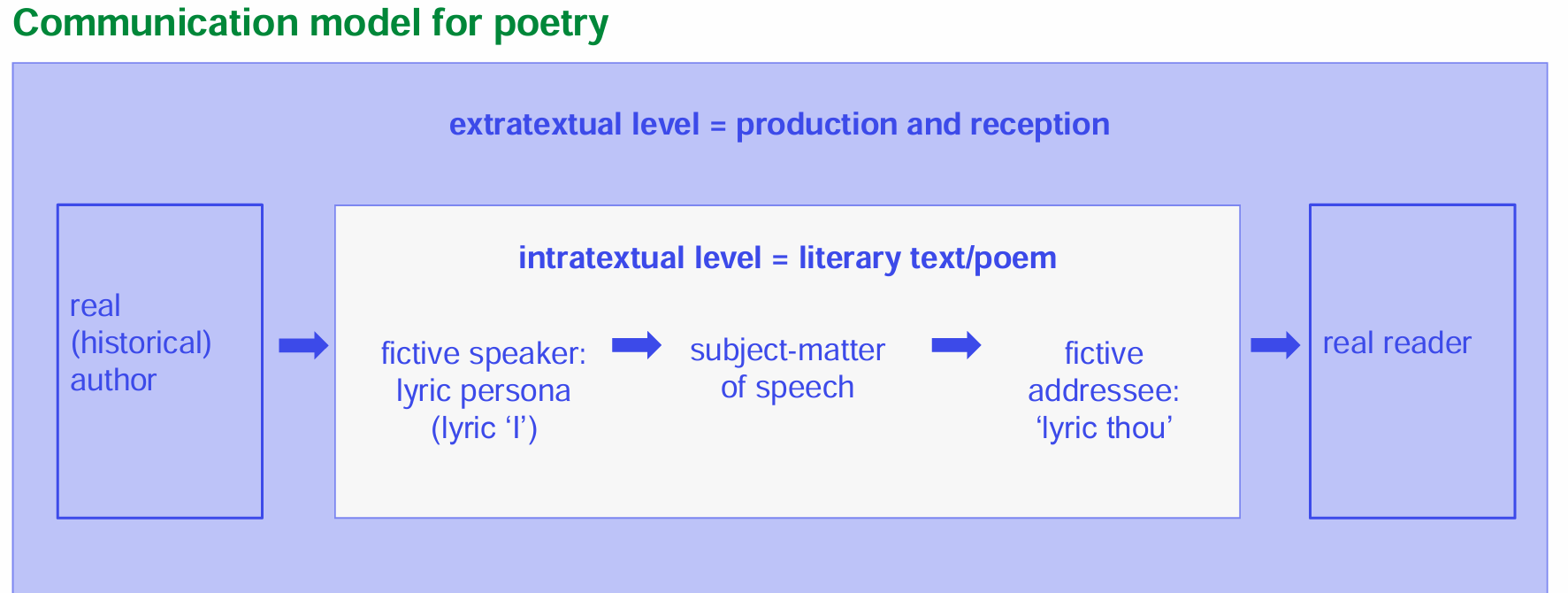 Communication model for poetry

extratextual level = production and reception

real (historical) author

intratextual level = literary text/poem

fictive speaker: lyric persona (lyric ‘I’)

subject-matter of speech

fictive addressee: ‘lyric thou’

real reader